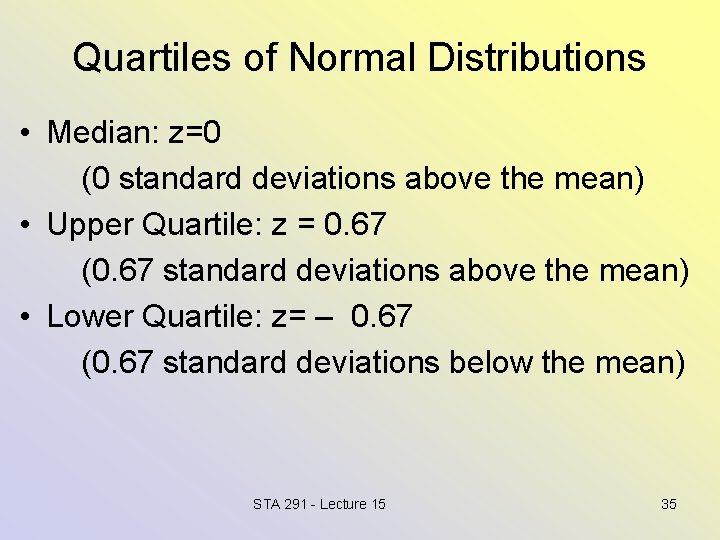 Quartiles of Normal Distributions

• Median: z=0
(0 standard deviations above the mean)
• Upper Quartile: z = 0.67
(0.67 standard deviations above the mean)
• Lower Quartile: z= – 0.67
(0.67 standard deviations below the mean)

STA 291 - Lecture 15

35